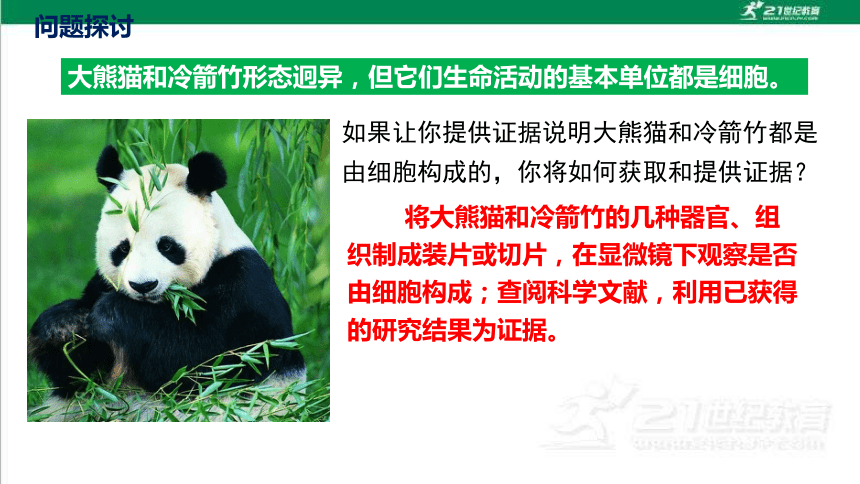 问题探讨

21世纪教育

大熊猫和冷箭竹形态迥异，但它们生命活动的基本单位都是细胞。

如果让你提供证据说明大熊猫和冷箭竹都是由细胞构成的，你将如何获取和提供证据？

将大熊猫和冷箭竹的几种器官、组织制成装片或切片，在显微镜下观察是否由细胞构成；查阅科学文献，利用已获得的研究结果为证据。

21世纪教育